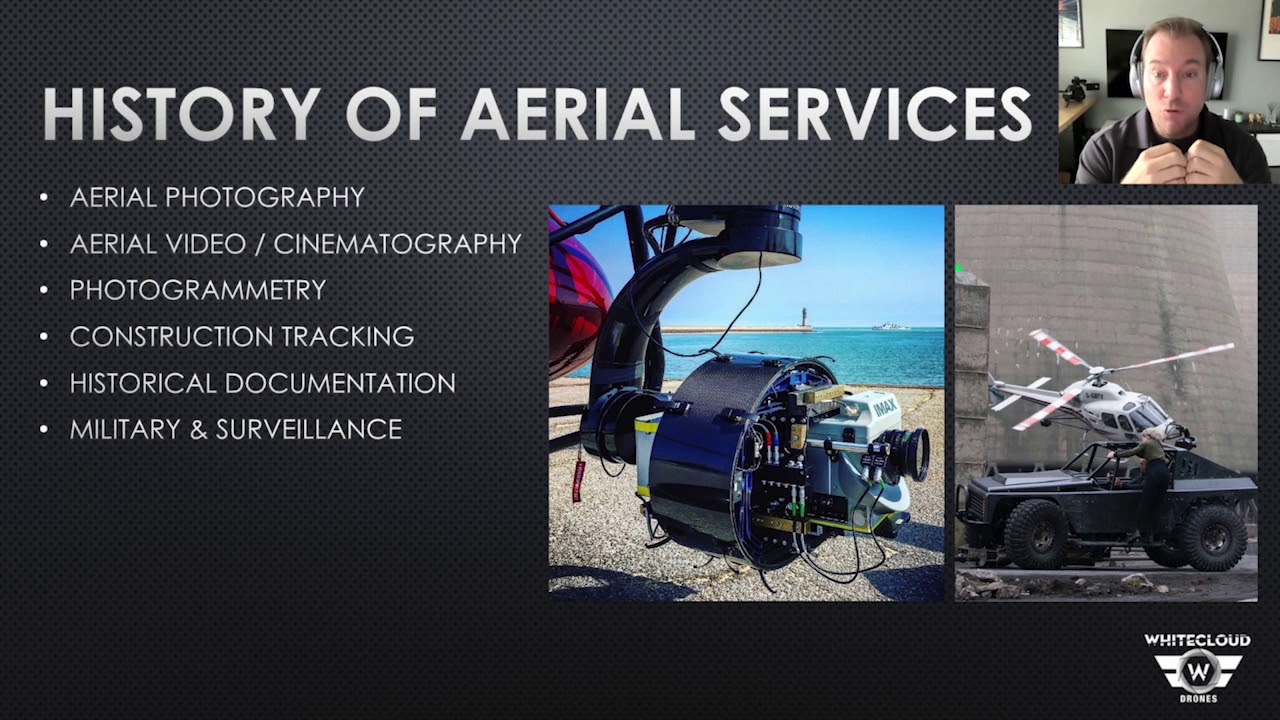 HISTORY OF AERIAL SERVICES

• AERIAL PHOTOGRAPHY
• AERIAL VIDEO / CINEMATOGRAPHY
• PHOTOGRAMMETRY
• CONSTRUCTION TRACKING
• HISTORICAL DOCUMENTATION
• MILITARY & SURVEILLANCE

IMAX

WHITECLOUD
W
DRONES